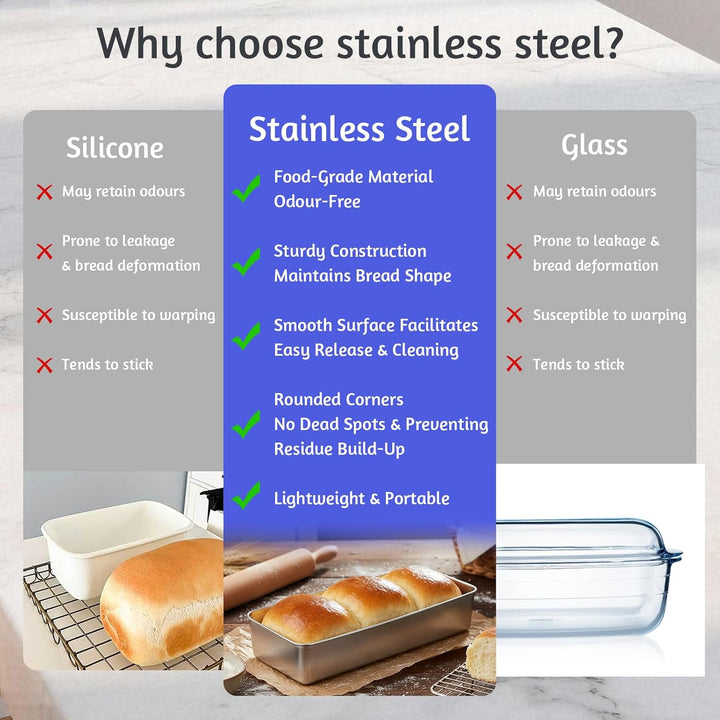 Why choose stainless steel?

Silicone

May retain odours

Prone to leakage & bread deformation

Susceptible to warping

Tends to stick

Stainless Steel

Food-Grade Material Odour-Free

Sturdy Construction Maintains Bread Shape

Smooth Surface Facilitates Easy Release & Cleaning

Rounded Corners No Dead Spots & Preventing Residue Build-Up

Lightweight & Portable

Glass

May retain odours

Prone to leakage & bread deformation

Susceptible to warping

Tends to stick